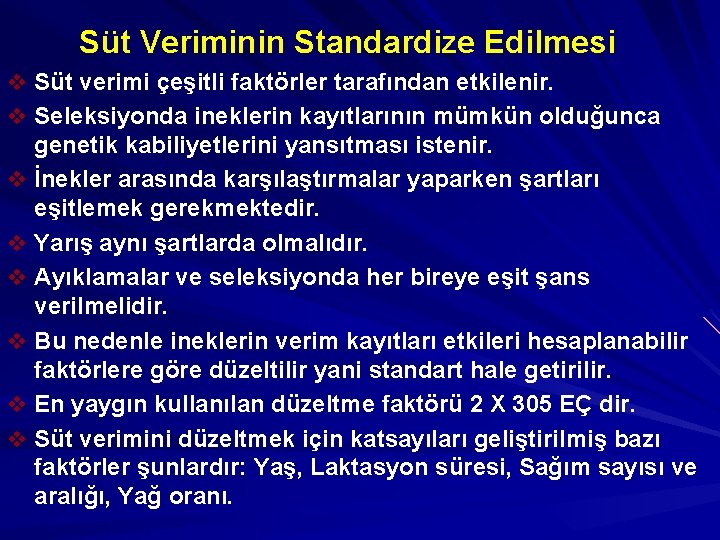 Süt Veriminin Standardize Edilmesi

❖ Süt verimi çeşitli faktörler tarafından etkilenir.

❖ Seleksiyonda ineklerin kayıtlarının mümkün olduğunca genetik kabiliyetlerini yansıtması istenir.

❖ İnekler arasında karşılaştırmalar yaparken şartları eşitlemek gerekmektedir.

❖ Yarış aynı şartlarda olmalıdır.

❖ Ayıklamalar ve seleksiyonda her bireye eşit şans verilmelidir.

❖ Bu nedenle ineklerin verim kayıtları etkileri hesaplanabilir faktörlere göre düzeltilir yani standart hale getirilir.

❖ En yaygın kullanılan düzeltme faktörü 2 X 305 EÇ dir.

❖ Süt verimini düzeltmek için katsayıları geliştirilmiş bazı faktörler şunlardır: Yaş, Laktasyon süresi, Sağım sayısı ve aralığı, Yağ oranı.